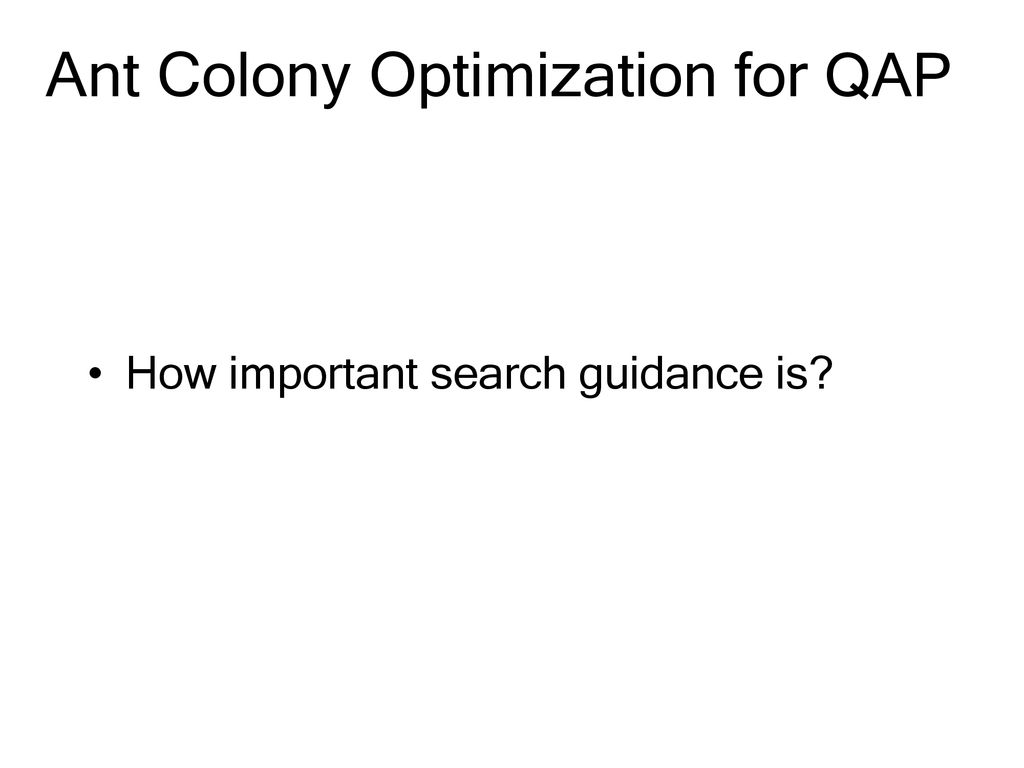 Ant Colony Optimization for QAP

• How important search guidance is?